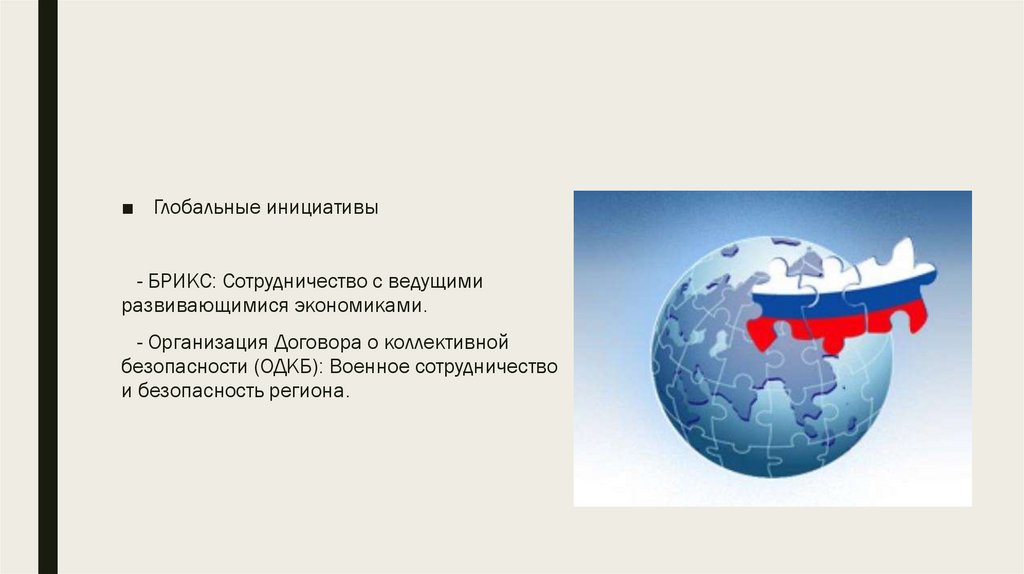 ■ Глобальные инициативы

- БРИКС: Сотрудничество с ведущими развивающимися экономиками.

- Организация Договора о коллективной безопасности (ОДКБ): Военное сотрудничество и безопасность региона.